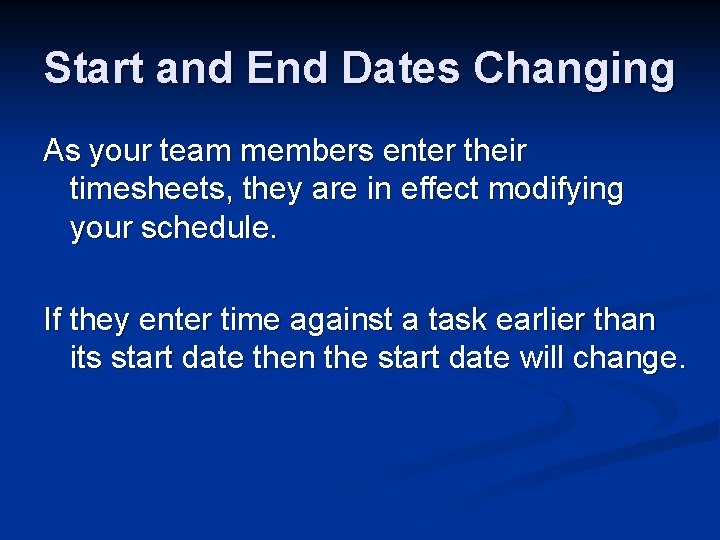 Start and End Dates Changing

As your team members enter their timesheets, they are in effect modifying your schedule.

If they enter time against a task earlier than its start date then the start date will change.